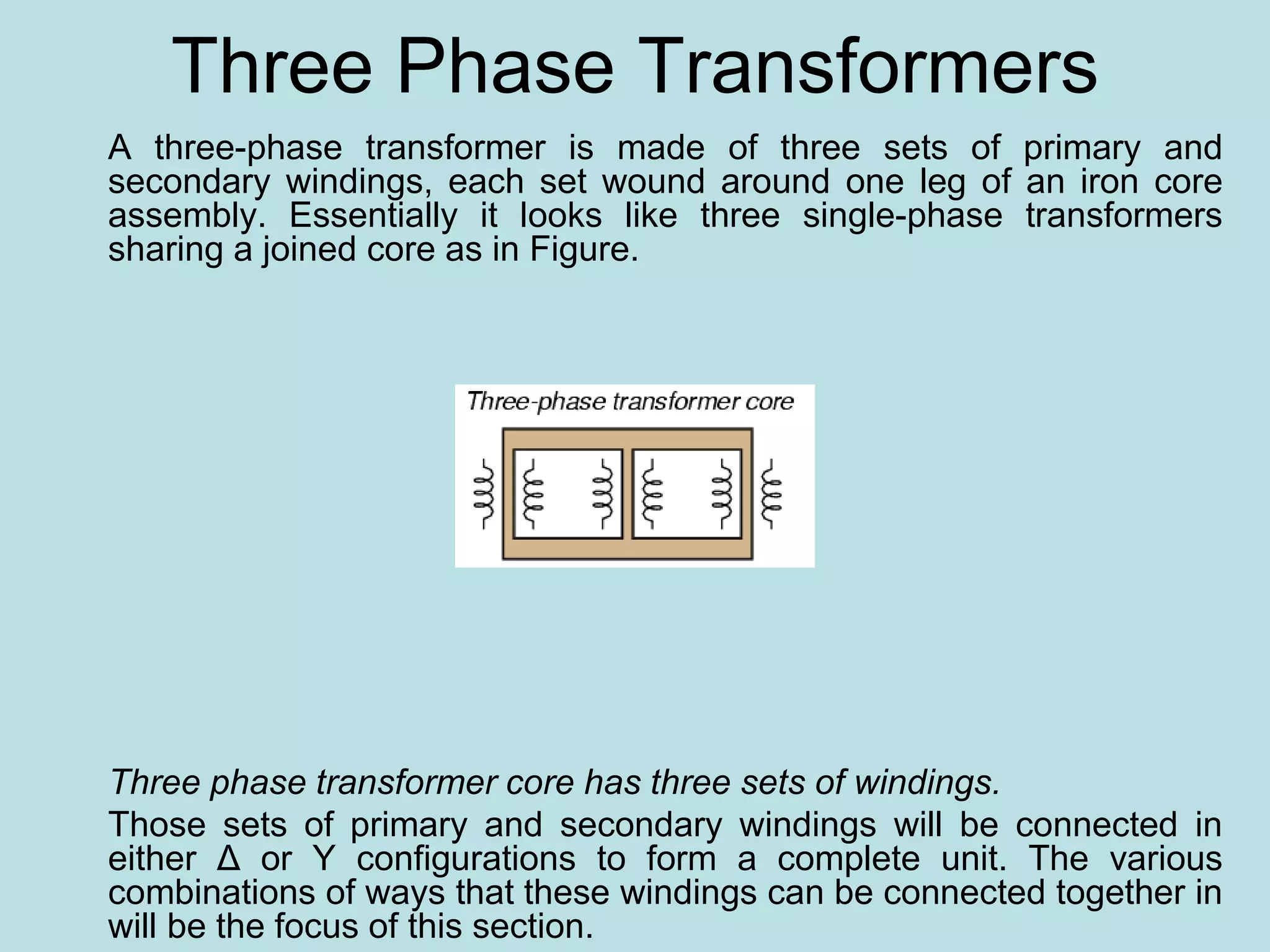 Three Phase Transformers

A three-phase transformer is made of three sets of primary and secondary windings, each set wound around one leg of an iron core assembly. Essentially it looks like three single-phase transformers sharing a joined core as in Figure.

Three-phase transformer core

Three phase transformer core has three sets of windings.

Those sets of primary and secondary windings will be connected in either Δ or Y configurations to form a complete unit. The various combinations of ways that these windings can be connected together in will be the focus of this section.